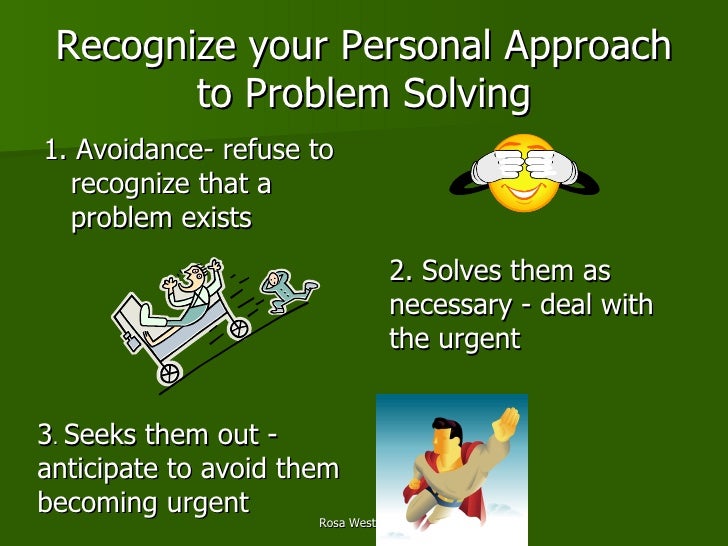 Recognize your Personal Approach to Problem Solving

1. Avoidance- refuse to recognize that a problem exists

2. Solves them as necessary - deal with the urgent

3. Seeks them out - anticipate to avoid them becoming urgent

Rosa West